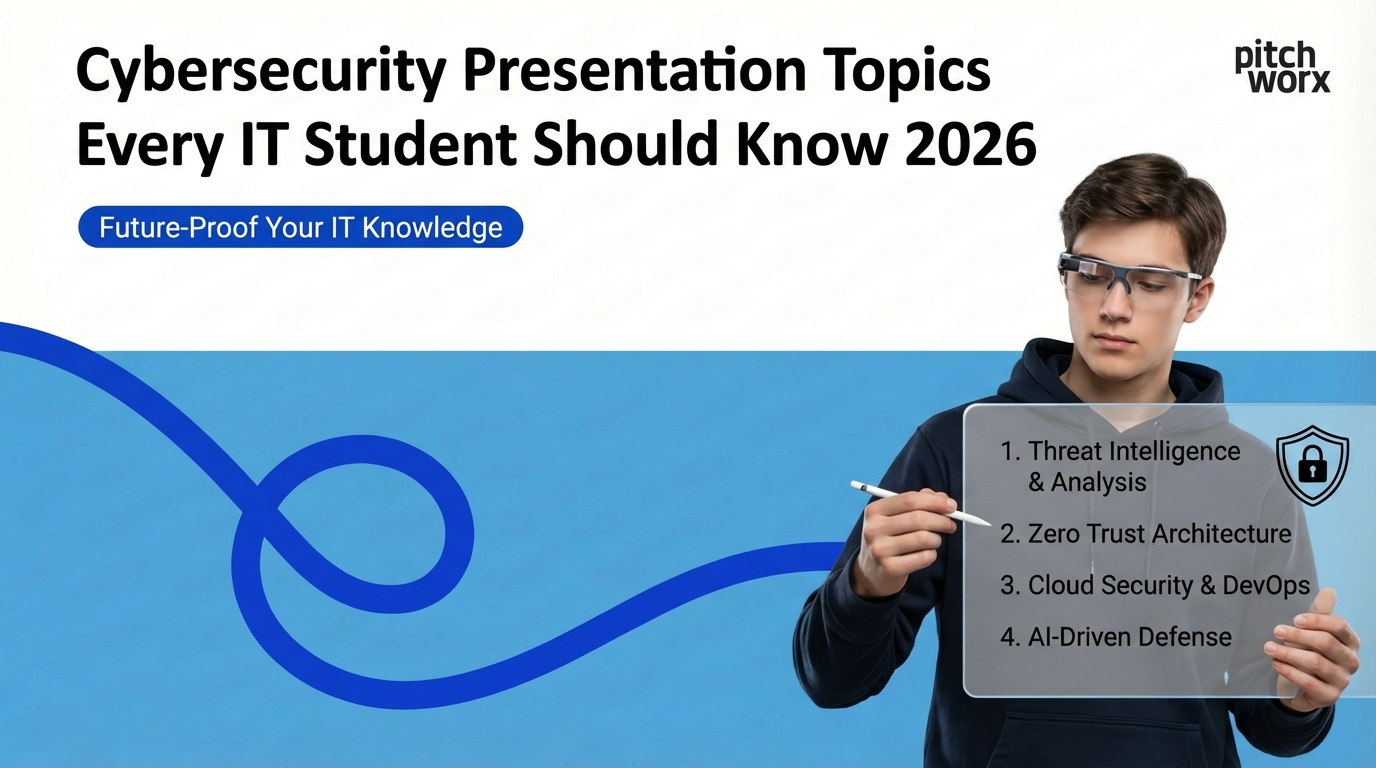 Cybersecurity Presentation Topics Every IT Student Should Know 2026

pitch worx

Future-Proof Your IT Knowledge

1. Threat Intelligence & Analysis
2. Zero Trust Architecture
3. Cloud Security & DevOps
4. AI-Driven Defense